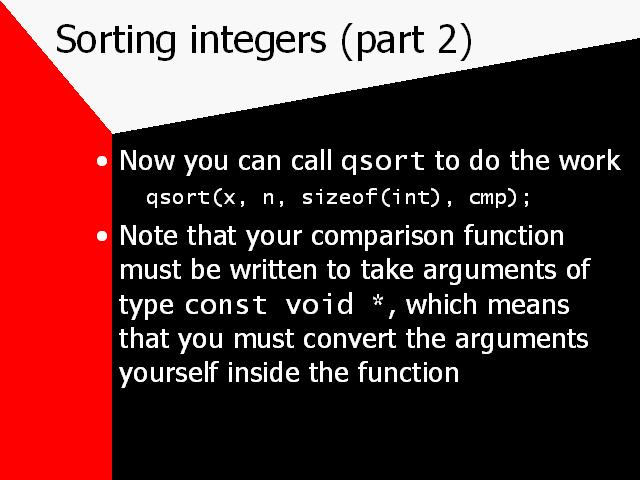 Sorting integers (part 2)

• Now you can call qsort to do the work

qsort(x, n, sizeof(int), cmp);

• Note that your comparison function must be written to take arguments of type const void *, which means that you must convert the arguments yourself inside the function